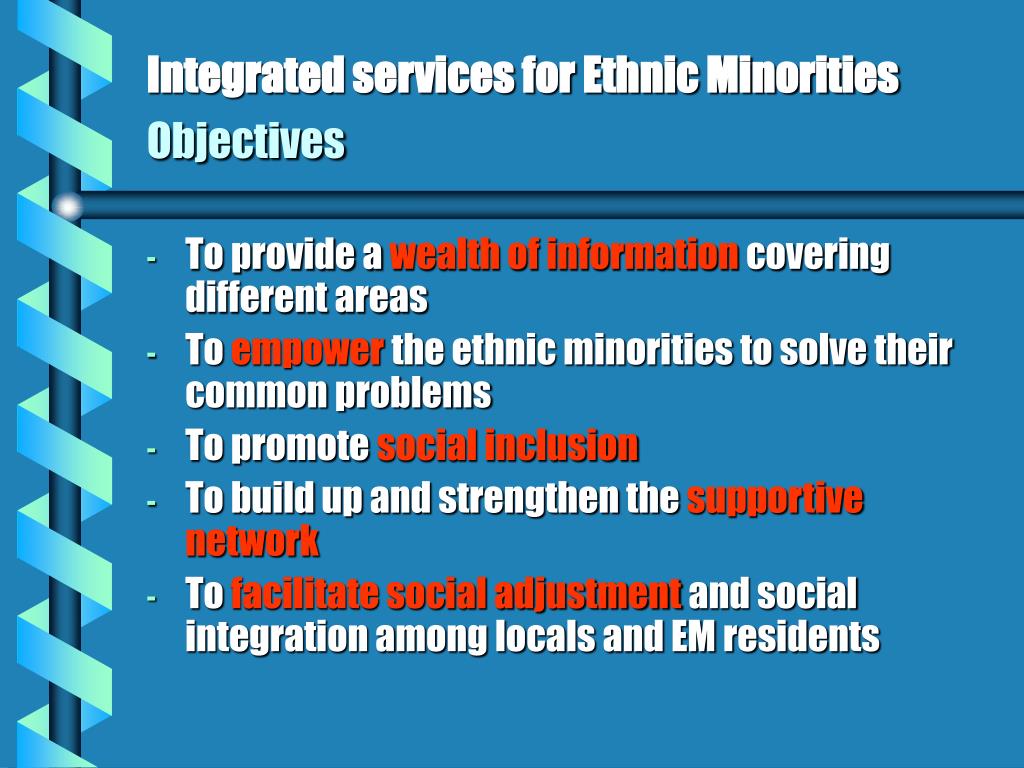 Integrated services for Ethnic Minorities
Objectives

- To provide a wealth of information covering different areas
- To empower the ethnic minorities to solve their common problems
- To promote social inclusion
- To build up and strengthen the supportive network
- To facilitate social adjustment and social integration among locals and EM residents